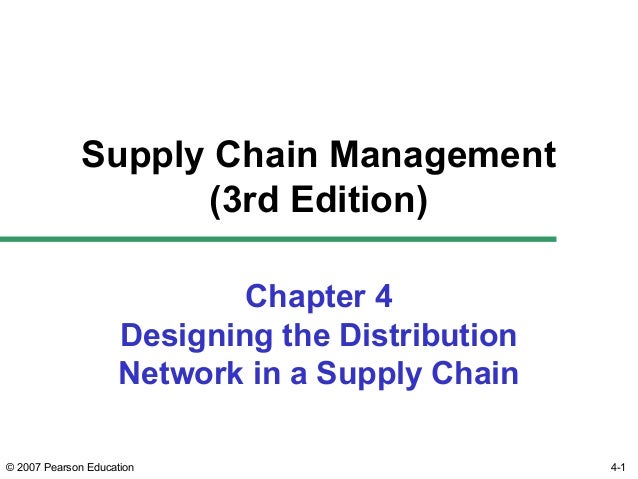 Supply Chain Management
(3rd Edition)

Chapter 4
Designing the Distribution Network in a Supply Chain

© 2007 Pearson Education

4-1